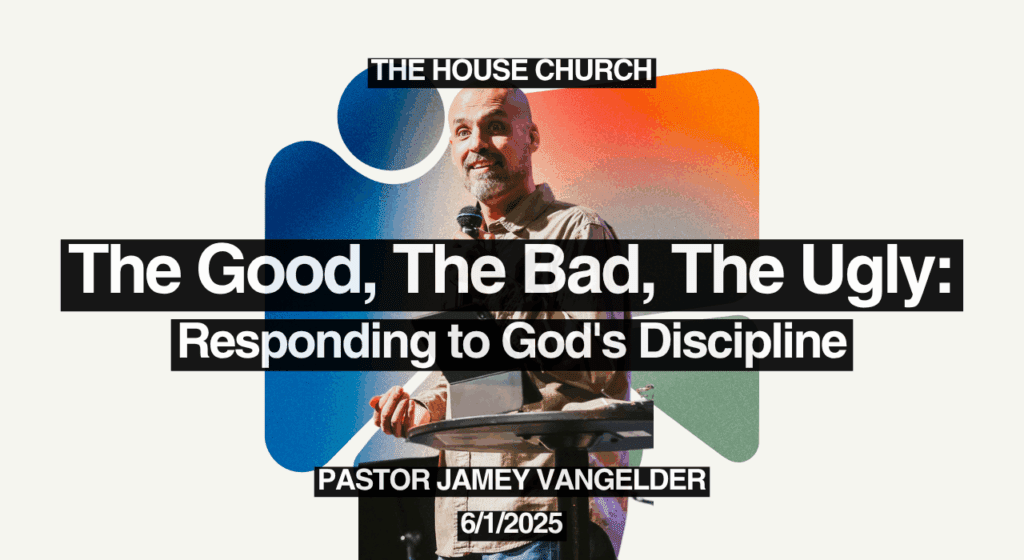 THE HOUSE CHURCH

The Good, The Bad, The Ugly:
Responding to God's Discipline

PASTOR JAMEY VANGELDER
6/1/2025